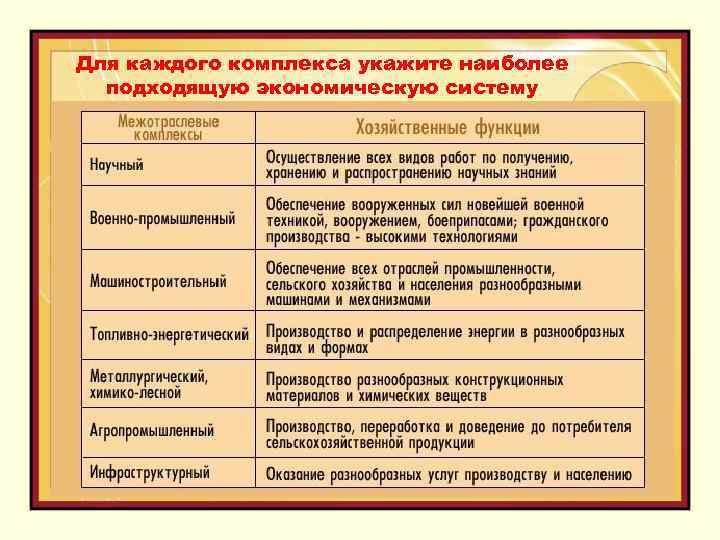 Для каждого комплекса укажите наиболее подходящую экономическую систему

| Межотраслевые комплексы | Хозяйственные функции |
|---|---|
| Научный | Осуществление всех видов работ по получению, хранению и распространению научных знаний |
| Военно-промышленный | Обеспечение вооруженных сил новейшей военной техникой, вооружением, боеприпасами; гражданского производства - высокими технологиями |
| Машиностроительный | Обеспечение всех отраслей промышленности, сельского хозяйства и населения разнообразными машинами и механизмами |
| Топливно-энергетический | Производство и распределение энергии в разнообразных видах и формах |
| Металлургический, химико-лесной | Производство разнообразных конструкционных материалов и химических веществ |
| Агропромышленный | Производство, переработка и доведение до потребителя сельскохозяйственной продукции |
| Инфраструктурный | Оказание разнообразных услуг производству и населению |